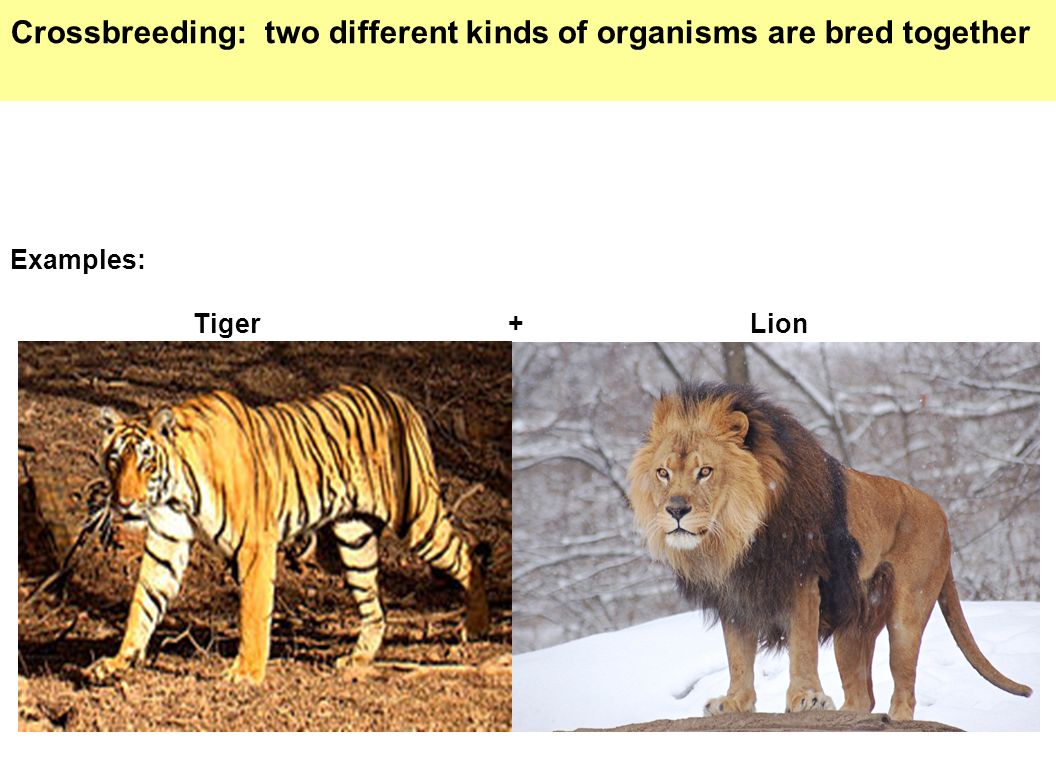 Crossbreeding: two different kinds of organisms are bred together

Examples:

Tiger + Lion